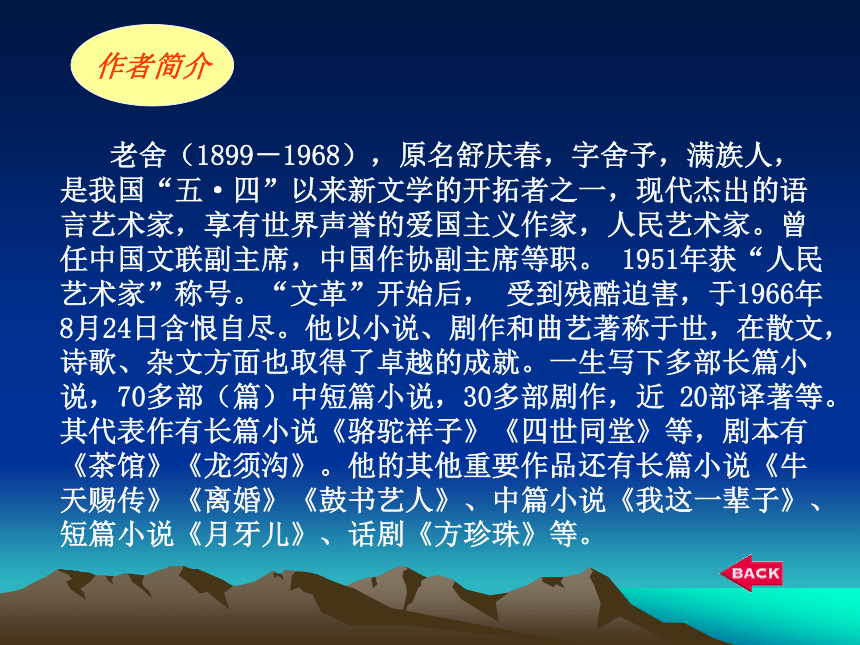 作者简介

老舍（1899－1968），原名舒庆春，字舍予，满族人，是我国“五·四”以来新文学的开拓者之一，现代杰出的语言艺术家，享有世界声誉的爱国主义作家，人民艺术家。曾任中国文联副主席，中国作协副主席等职。 1951年获“人民艺术家”称号。“文革”开始后， 受到残酷迫害，于1966年8月24日含恨自尽。他以小说、剧作和曲艺著称于世，在散文，诗歌、杂文方面也取得了卓越的成就。一生写下多部长篇小说，70多部（篇）中短篇小说，30多部剧作，近 20部译著等。其代表作有长篇小说《骆驼祥子》《四世同堂》等，剧本有《茶馆》《龙须沟》。他的其他重要作品还有长篇小说《牛天赐传》《离婚》《鼓书艺人》、中篇小说《我这一辈子》、短篇小说《月牙儿》、话剧《方珍珠》等。

BACK